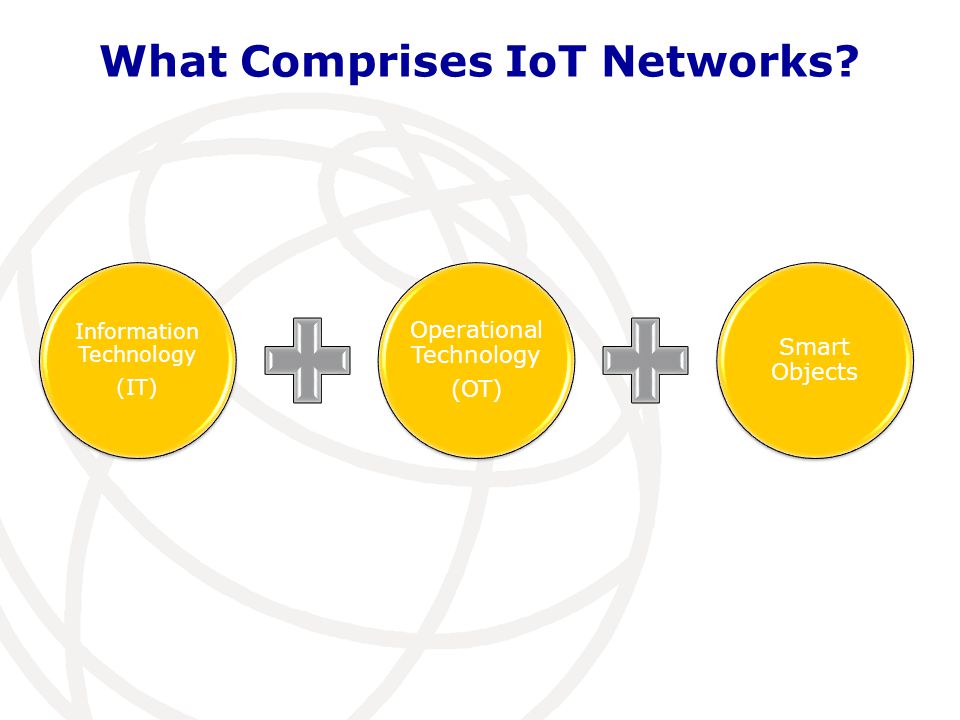 What Comprises IoT Networks?

Information Technology (IT)

Operational Technology (OT)

Smart Objects